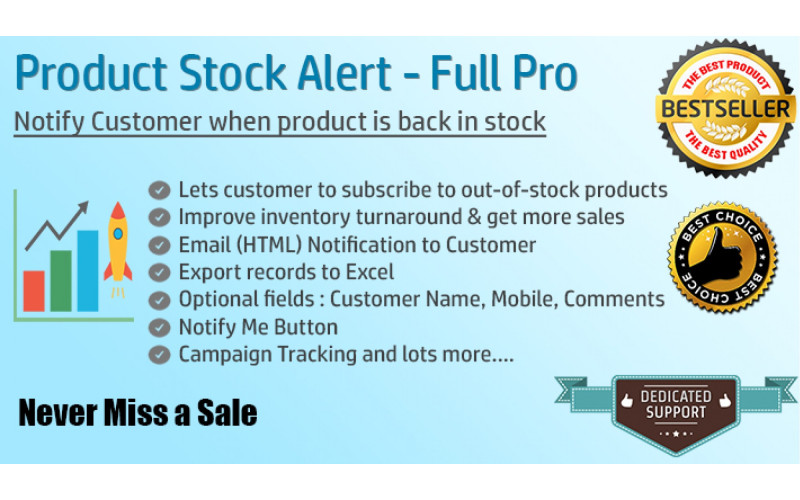 Product Stock Alert - Full Pro

Notify Customer when product is back in stock

THE BEST PRODUCT
BESTSELLER
THE BEST QUALITY

Lets customer to subscribe to out-of-stock products
Improve inventory turnaround & get more sales
Email (HTML) Notification to Customer
Export records to Excel
Optional fields : Customer Name, Mobile, Comments
Notify Me Button
Campaign Tracking and lots more....

BEST CHOICE
BEST CHOICE

Never Miss a Sale

DEDICATED SUPPORT